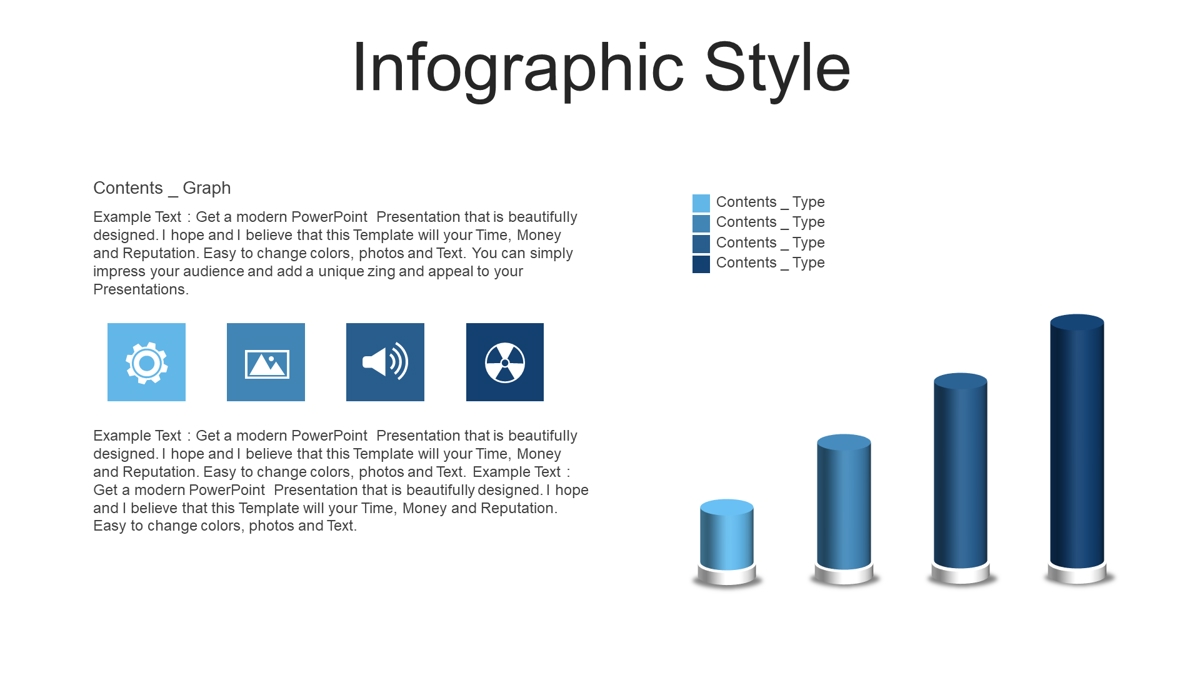 Infographic Style

Contents _ Graph

Example Text : Get a modern PowerPoint Presentation that is beautifully designed. I hope and I believe that this Template will your Time, Money and Reputation. Easy to change colors, photos and Text. You can simply impress your audience and add a unique zing and appeal to your Presentations.

Example Text : Get a modern PowerPoint Presentation that is beautifully designed. I hope and I believe that this Template will your Time, Money and Reputation. Easy to change colors, photos and Text. Example Text : Get a modern PowerPoint Presentation that is beautifully designed. I hope and I believe that this Template will your Time, Money and Reputation. Easy to change colors, photos and Text.

Contents _ Type
Contents _ Type
Contents _ Type
Contents _ Type